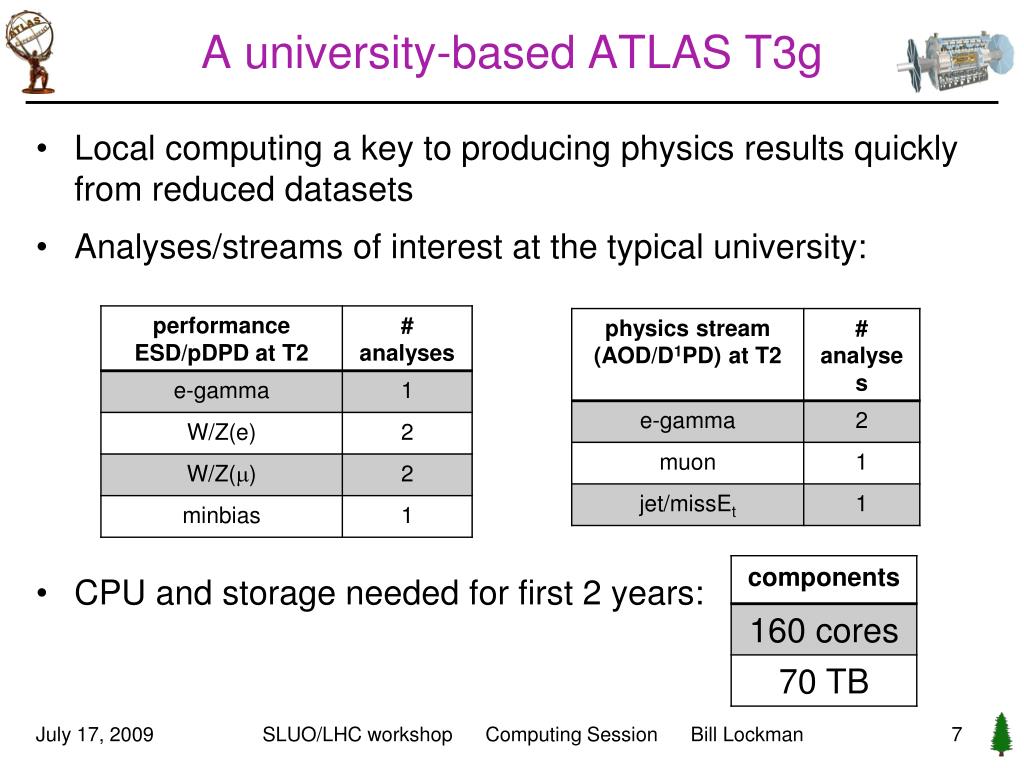 ATLAS

A university-based ATLAS T3g

• Local computing a key to producing physics results quickly from reduced datasets

• Analyses/streams of interest at the typical university:

| performance ESD/pDPD at T2 | # analyses |
|---|---|
| e-gamma | 1 |
| W/Z(e) | 2 |
| W/Z($\mu$) | 2 |
| minbias | 1 |

| physics stream (AOD/D$^1$PD) at T2 | # analyses |
|---|---|
| e-gamma | 2 |
| muon | 1 |
| jet/missE$_t$ | 1 |

• CPU and storage needed for first 2 years:

| components |
|---|
| 160 cores |
| 70 TB |

July 17, 2009 SLUO/LHC workshop Computing Session Bill Lockman 7